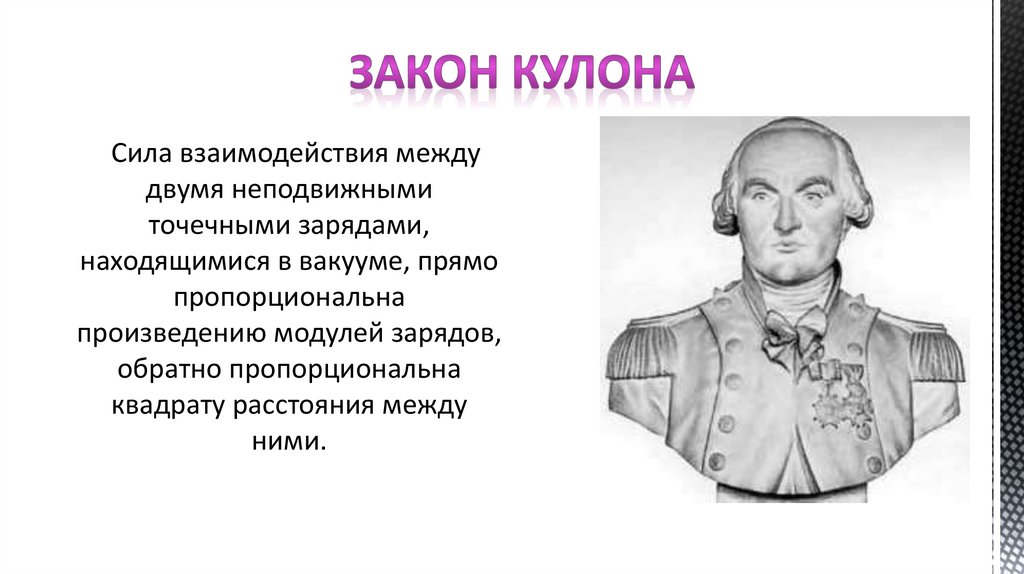 ЗАКОН КУЛОНА

Сила взаимодействия между двумя неподвижными точечными зарядами, находящимися в вакууме, прямо пропорциональна произведению модулей зарядов, обратно пропорциональна квадрату расстояния между ними.